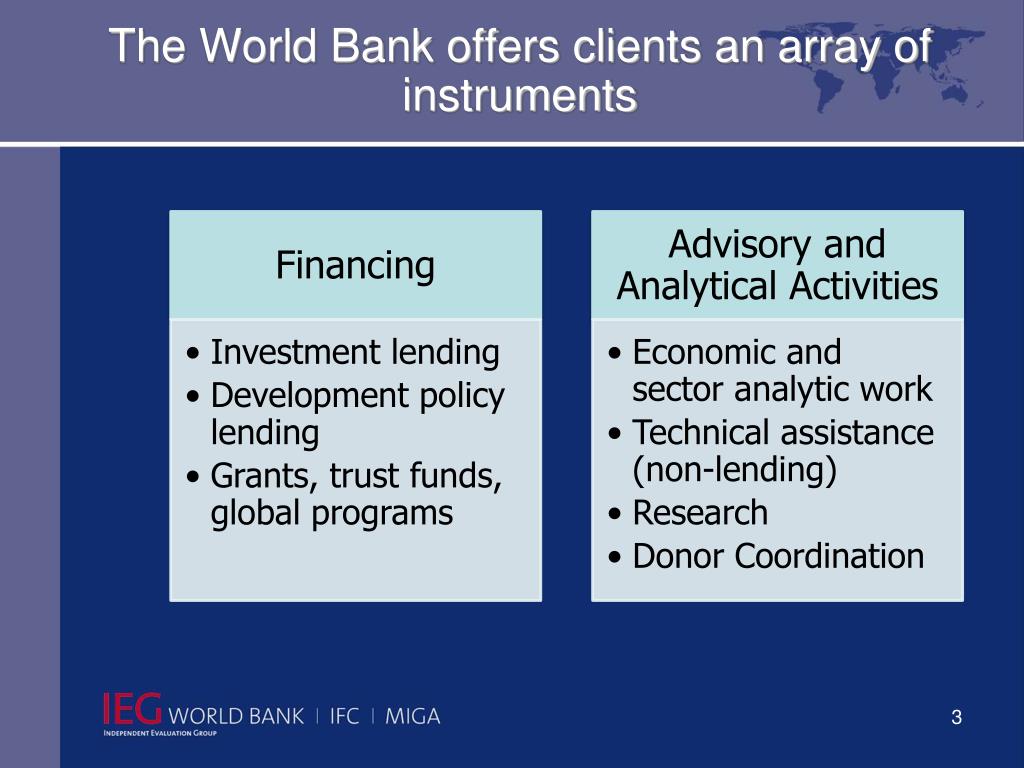 The World Bank offers clients an array of instruments

Financing

• Investment lending
• Development policy lending
• Grants, trust funds, global programs

Advisory and Analytical Activities

• Economic and sector analytic work
• Technical assistance (non-lending)
• Research
• Donor Coordination

IEG WORLD BANK | IFC | MIGA
INDEPENDENT EVALUATION GROUP

3